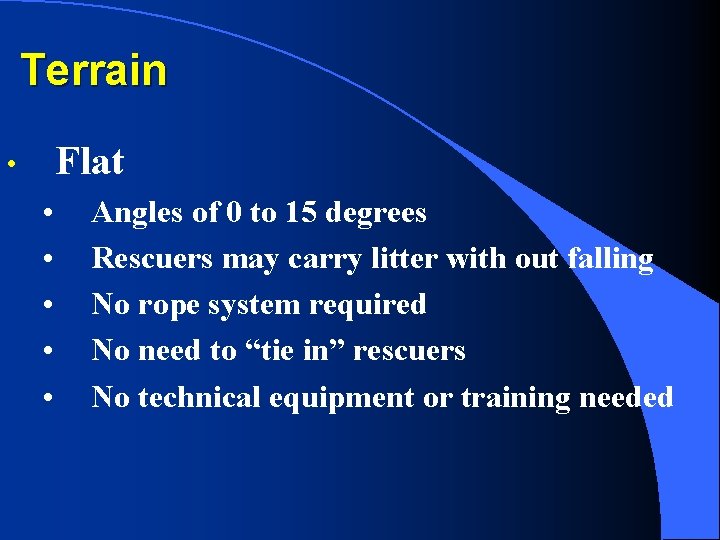 Terrain

• Flat

• Angles of 0 to 15 degrees

• Rescuers may carry litter with out falling

• No rope system required

• No need to “tie in” rescuers

• No technical equipment or training needed